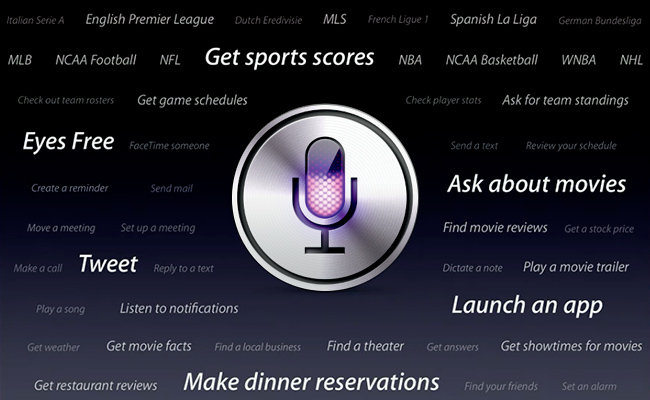 Italian Serie A English Premier League Dutch Eredivisie MLS French Ligue 1 Spanish La Liga German Bundesliga

MLB NCAA Football NFL Get sports scores NBA NCAA Basketball WNBA NHL

Check out team rosters Get game schedules Check player stats Ask for team standings

Eyes Free FaceTime someone Send a text Review your schedule

Create a reminder Send mail Ask about movies

Move a meeting Set up a meeting Find movie reviews Get a stock price

Make a call Tweet Reply to a text Dictate a note Play a movie trailer

Play a song Listen to notifications Launch an app

Get weather Get movie facts Find a local business Find a theater Get answers Get showtimes for movies

Get restaurant reviews Make dinner reservations Find your friends Set an alarm